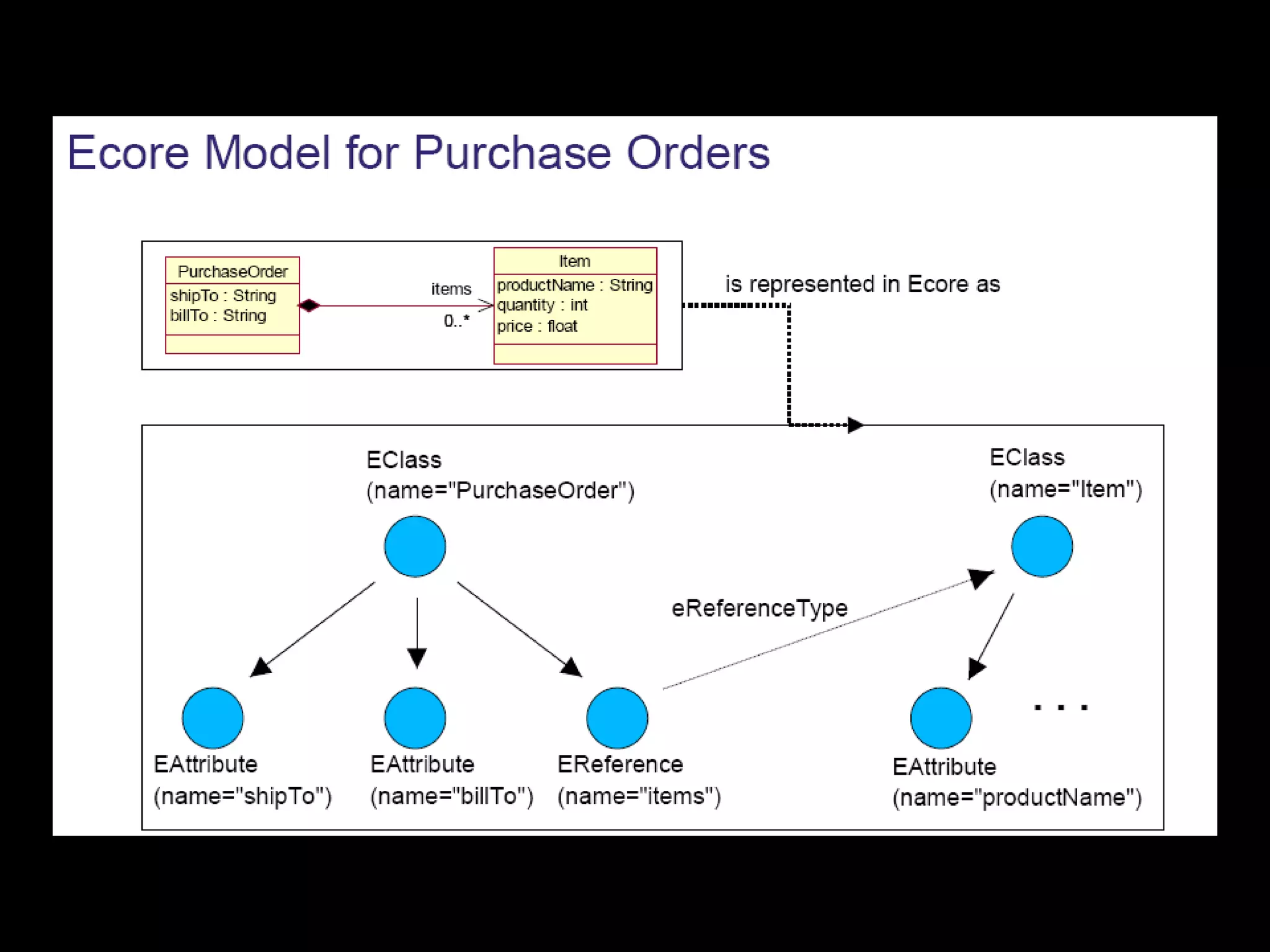 Ecore Model for Purchase Orders

PurchaseOrder
shipTo : String
billTo : String

items
0..*

Item
productName : String
quantity : int
price : float

is represented in Ecore as

EClass
(name="PurchaseOrder")

EClass
(name="Item")

eReferenceType

EAttribute
(name="shipTo")

EAttribute
(name="billTo")

EReference
(name="items")

. . .

EAttribute
(name="productName")